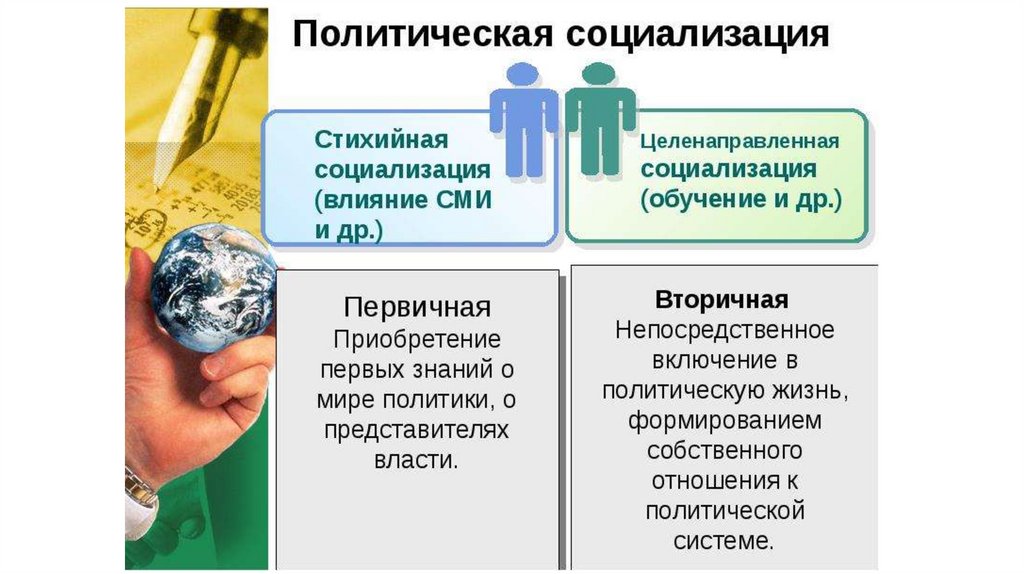 Политическая социализация

Стихийная социализация (влияние СМИ и др.)

Целенаправленная социализация (обучение и др.)

Первичная
Приобретение первых знаний о мире политики, о представителях власти.

Вторичная
Непосредственное включение в политическую жизнь, формированием собственного отношения к политической системе.